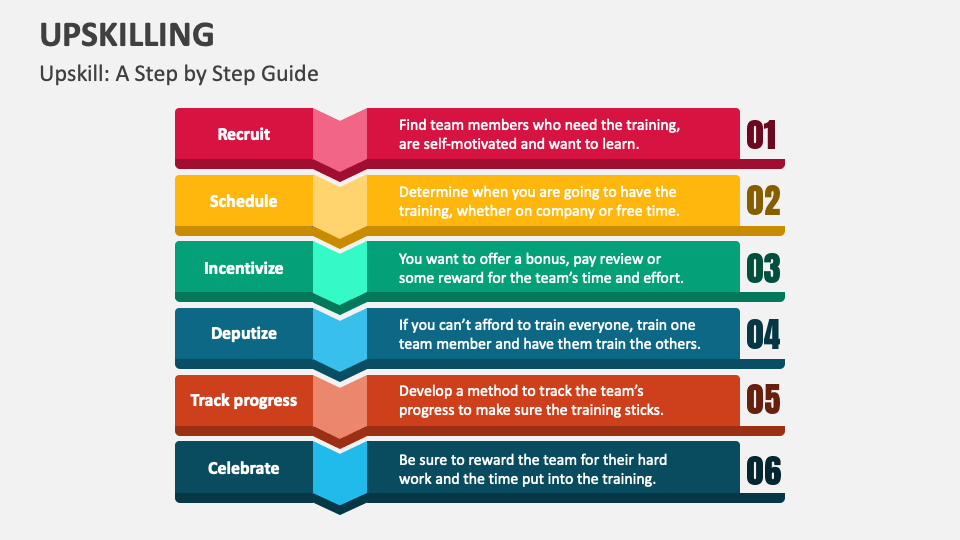 UPSKILLING

Upskill: A Step by Step Guide

Recruit

Find team members who need the training, are self-motivated and want to learn.

01

Schedule

Determine when you are going to have the training, whether on company or free time.

02

Incentivize

You want to offer a bonus, pay review or some reward for the team's time and effort.

03

Deputize

If you can't afford to train everyone, train one team member and have them train the others.

04

Track progress

Develop a method to track the team's progress to make sure the training sticks.

05

Celebrate

Be sure to reward the team for their hard work and the time put into the training.

06